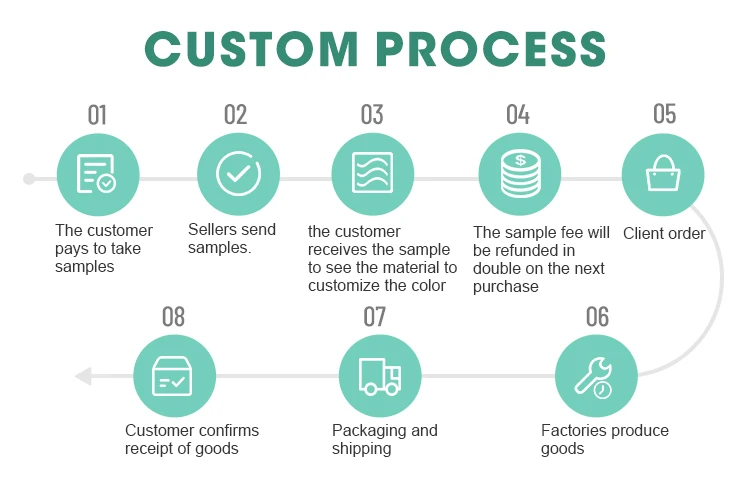 CUSTOM PROCESS

01
The customer pays to take samples

02
Sellers send samples.

03
the customer receives the sample to see the material to customize the color

04
$
The sample fee will be refunded in double on the next purchase

05
Client order

06
Factories produce goods

07
Packaging and shipping

08
Customer confirms receipt of goods